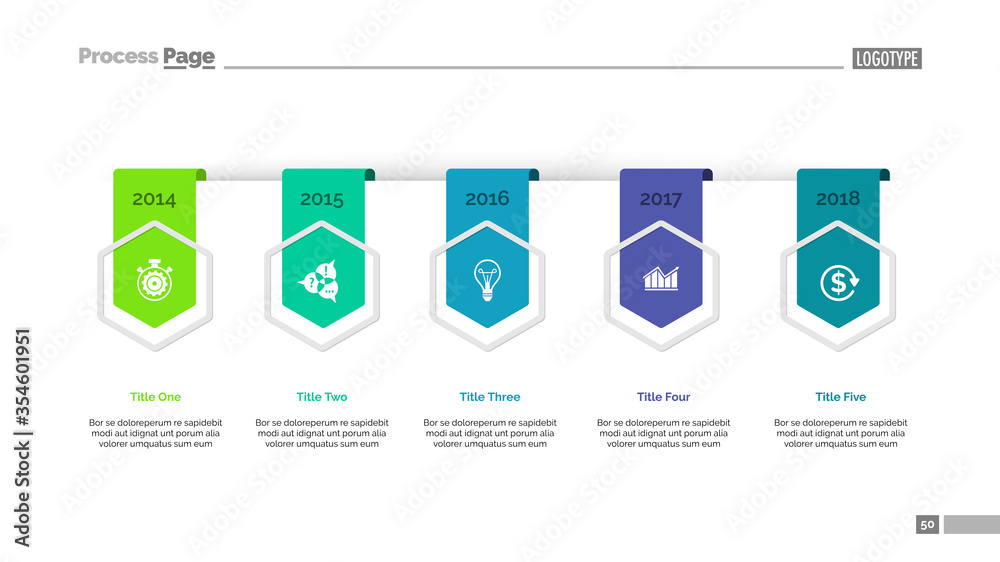 Process Page

LOGOTYPE

2014

2015

2016

2017

2018

Title One

Bor se doloreperum re sapidebit modi aut idignat unt porum alia volorer umquatus sum eum

Title Two

Bor se doloreperum re sapidebit modi aut idignat unt porum alia volorer umquatus sum eum

Title Three

Bor se doloreperum re sapidebit modi aut idignat unt porum alia volorer umquatus sum eum

Title Four

Bor se doloreperum re sapidebit modi aut idignat unt porum alia volorer umquatus sum eum

Title Five

Bor se doloreperum re sapidebit modi aut idignat unt porum alia volorer umquatus sum eum

50

Adobe Stock | #354601951